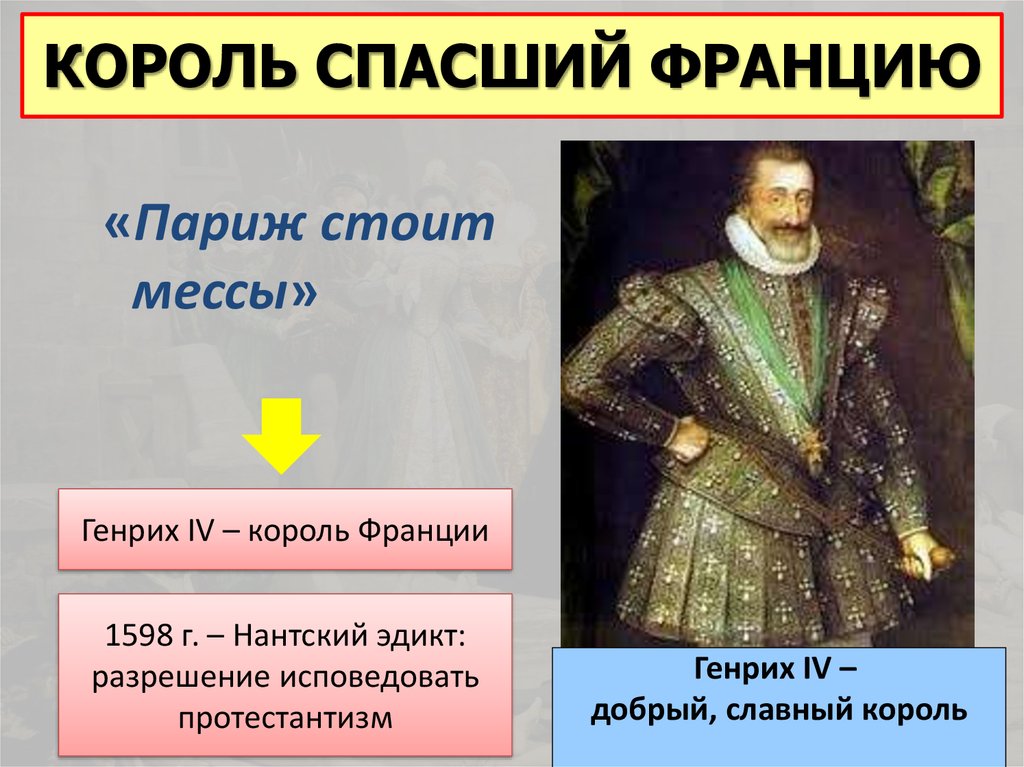 КОРОЛЬ СПАСШИЙ ФРАНЦИЮ

«Париж стоит мессы»

Генрих IV – король Франции

1598 г. – Нантский эдикт: разрешение исповедовать протестантизм

Генрих IV – добрый, славный король